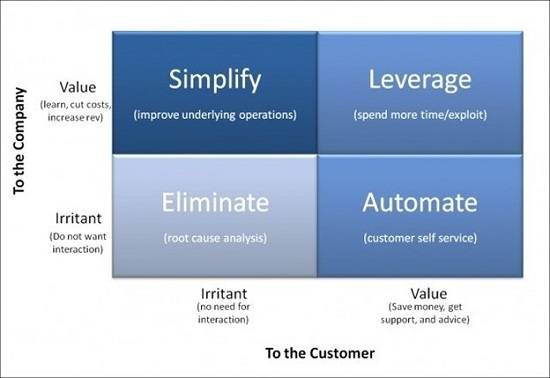 To the Company

Value
(learn, cut costs, increase rev)

Simplify
(improve underlying operations)

Leverage
(spend more time/exploit)

Irritant
(Do not want interaction)

Eliminate
(root cause analysis)

Automate
(customer self service)

Irritant
(no need for interaction)

Value
(Save money, get support, and advice)

To the Customer